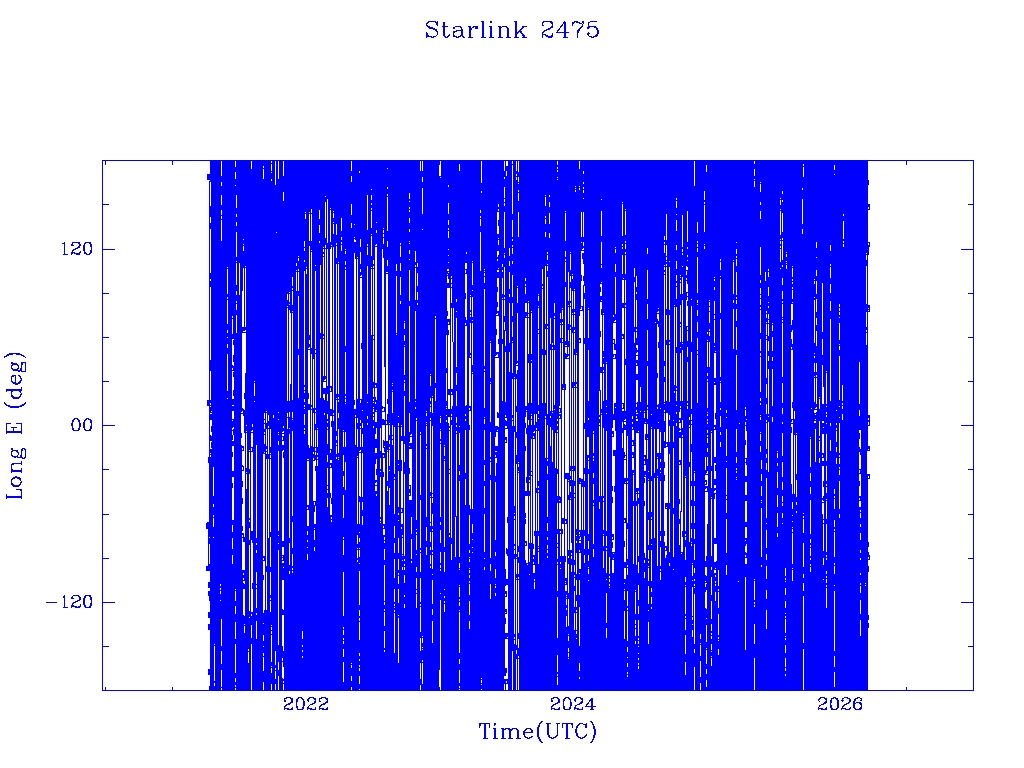 Starlink 2475

Long E (deg)

120
00
−120

2022
2024
2026

Time(UTC)